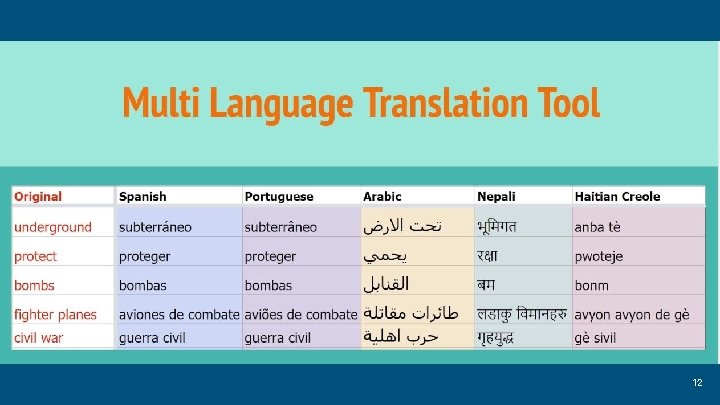 Multi Language Translation Tool

| Original | Spanish | Portuguese | Arabic | Nepali | Haitian Creole |
|---|---|---|---|---|---|
| underground | subterráneo | subterrâneo | تحت الارض | भूमिगत | anba tè |
| protect | proteger | proteger | يحمي | रक्षा | pwoteje |
| bombs | bombas | bombas | القنابل | बम | bonm |
| fighter planes | aviones de combate | aviões de combate | طائرات مقاتلة | लडाकु विमानहरु | avyon avyon de gè |
| civil war | guerra civil | guerra civil | حرب اهلية | गृहयुद्ध | gè sivil |

12